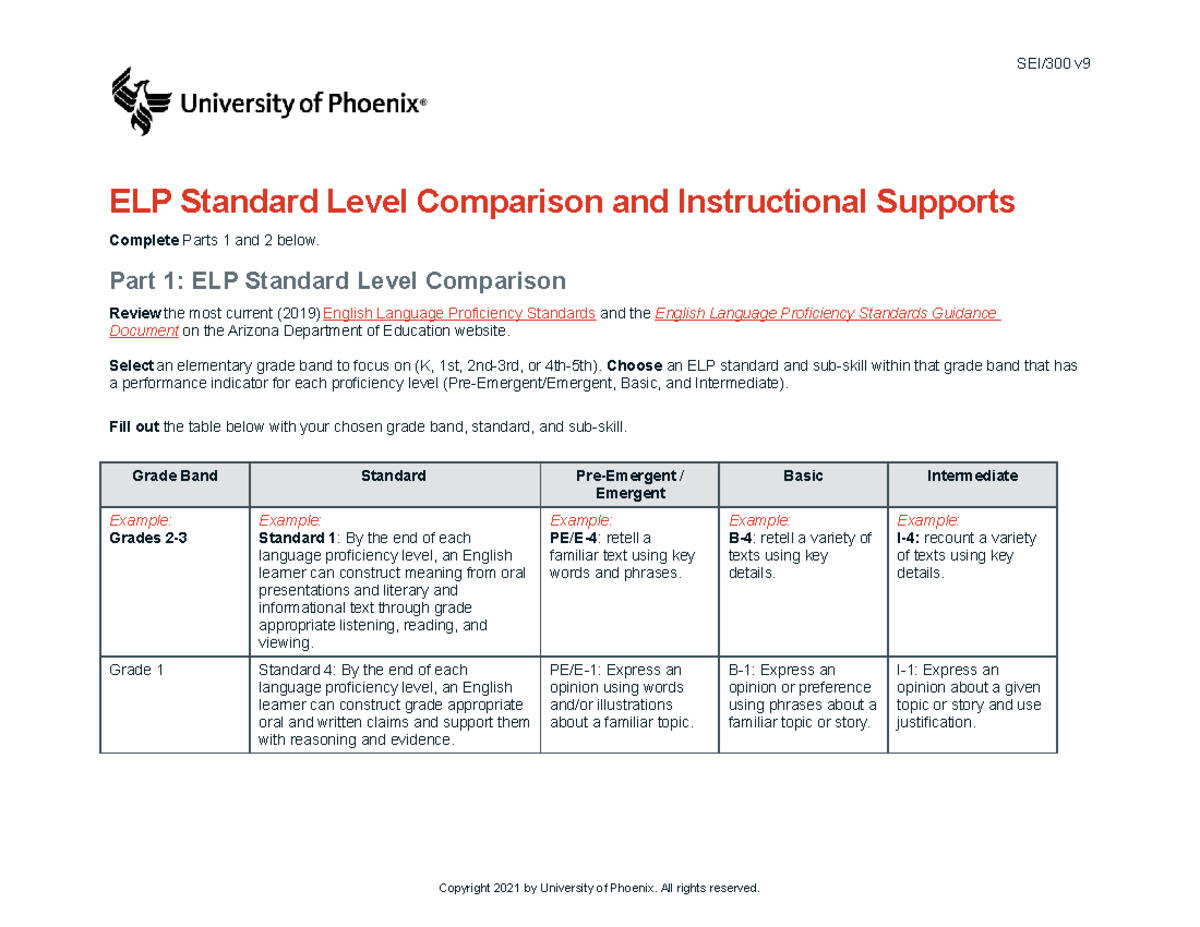 SEI/300 v9

University of Phoenix®

ELP Standard Level Comparison and Instructional Supports

Complete Parts 1 and 2 below.

Part 1: ELP Standard Level Comparison

Review the most current (2019) English Language Proficiency Standards and the English Language Proficiency Standards Guidance Document on the Arizona Department of Education website.

Select an elementary grade band to focus on (K, 1st, 2nd-3rd, or 4th-5th). Choose an ELP standard and sub-skill within that grade band that has a performance indicator for each proficiency level (Pre-Emergent/Emergent, Basic, and Intermediate).

Fill out the table below with your chosen grade band, standard, and sub-skill.

| Grade Band | Standard | Pre-Emergent / Emergent | Basic | Intermediate |
|---|---|---|---|---|
| Example: Grades 2-3 | Example: Standard 1: By the end of each language proficiency level, an English learner can construct meaning from oral presentations and literary and informational text through grade appropriate listening, reading, and viewing. | Example: PE/E-4: retell a familiar text using key words and phrases. | Example: B-4: retell a variety of texts using key details. | Example: I-4: recount a variety of texts using key details. |
| Grade 1 | Standard 4: By the end of each language proficiency level, an English learner can construct grade appropriate oral and written claims and support them with reasoning and evidence. | PE/E-1: Express an opinion using words and/or illustrations about a familiar topic. | B-1: Express an opinion or preference using phrases about a familiar topic or story. | I-1: Express an opinion about a given topic or story and use justification. |

Copyright 2021 by University of Phoenix. All rights reserved.